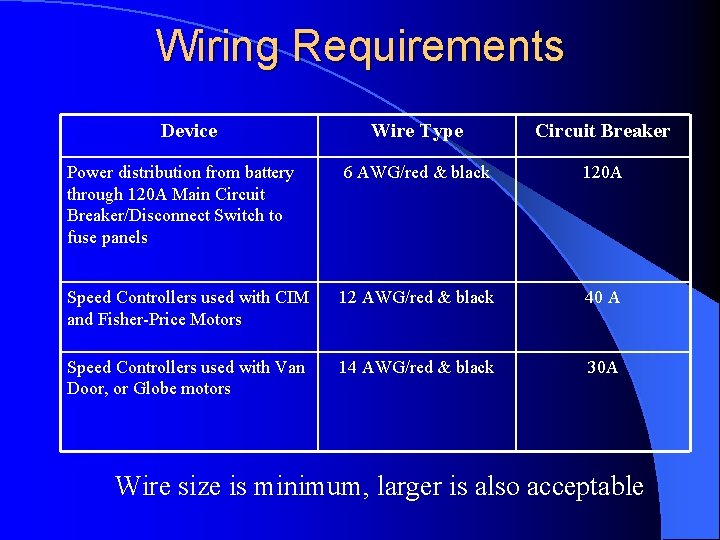 Wiring Requirements

| Device | Wire Type | Circuit Breaker |
|---|---|---|
| Power distribution from battery through 120A Main Circuit Breaker/Disconnect Switch to fuse panels | 6 AWG/red & black | 120A |
| Speed Controllers used with CIM and Fisher-Price Motors | 12 AWG/red & black | 40 A |
| Speed Controllers used with Van Door, or Globe motors | 14 AWG/red & black | 30A |

Wire size is minimum, larger is also acceptable